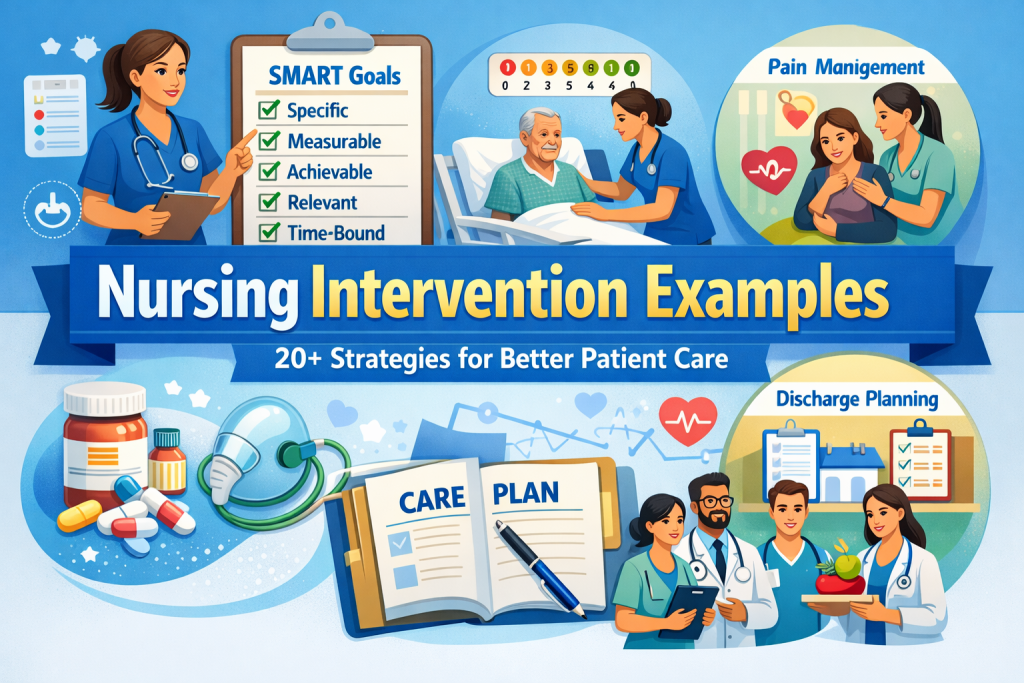 SMART Goals
Specific
Measurable
Achievable
Relevant
Time-Bound

1 1 3 5 8 1 0
0 2 3 5 4 4 0

Pain Manigement

Nursing Intervention Examples

20+ Strategies for Better Patient Care

Discharge Planning

CARE PLAN